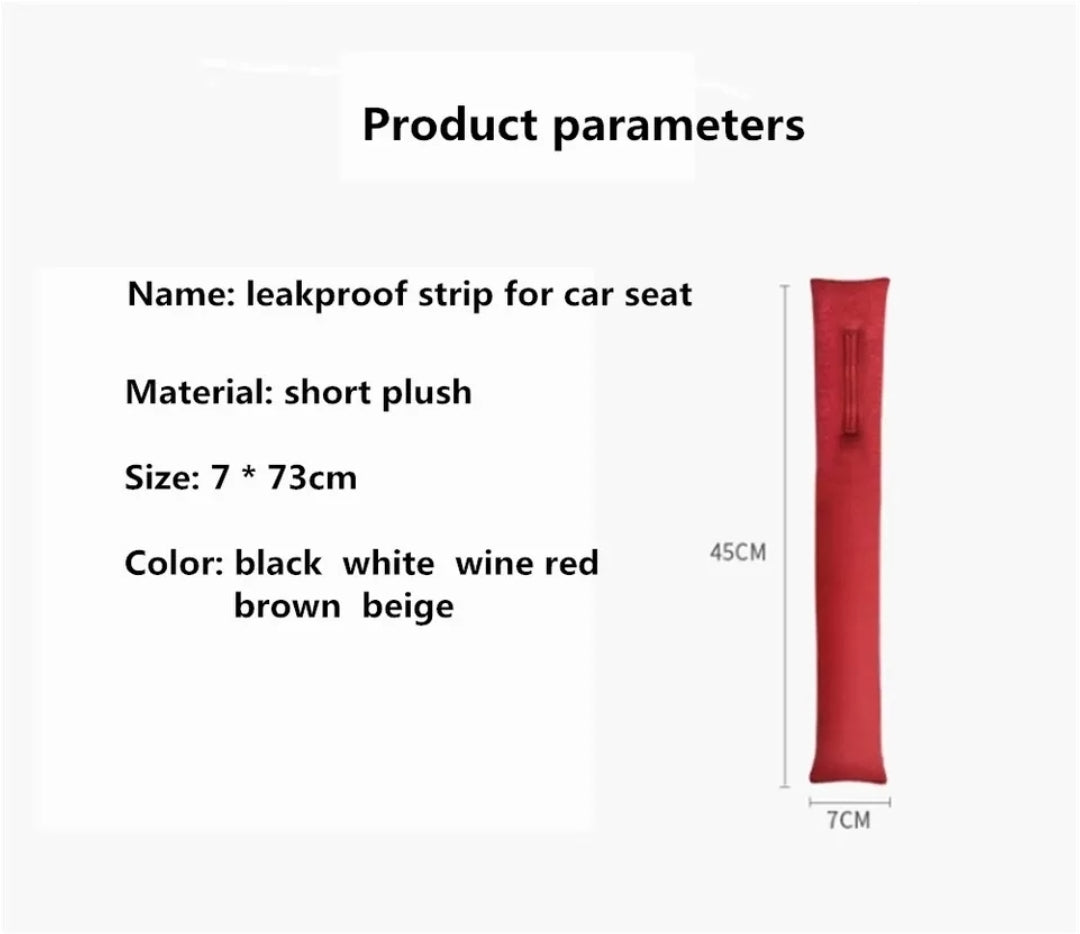 Product parameters

Name: leakproof strip for car seat

Material: short plush

Size: 7 * 73cm

Color: black white wine red
brown beige

45CM

7CM